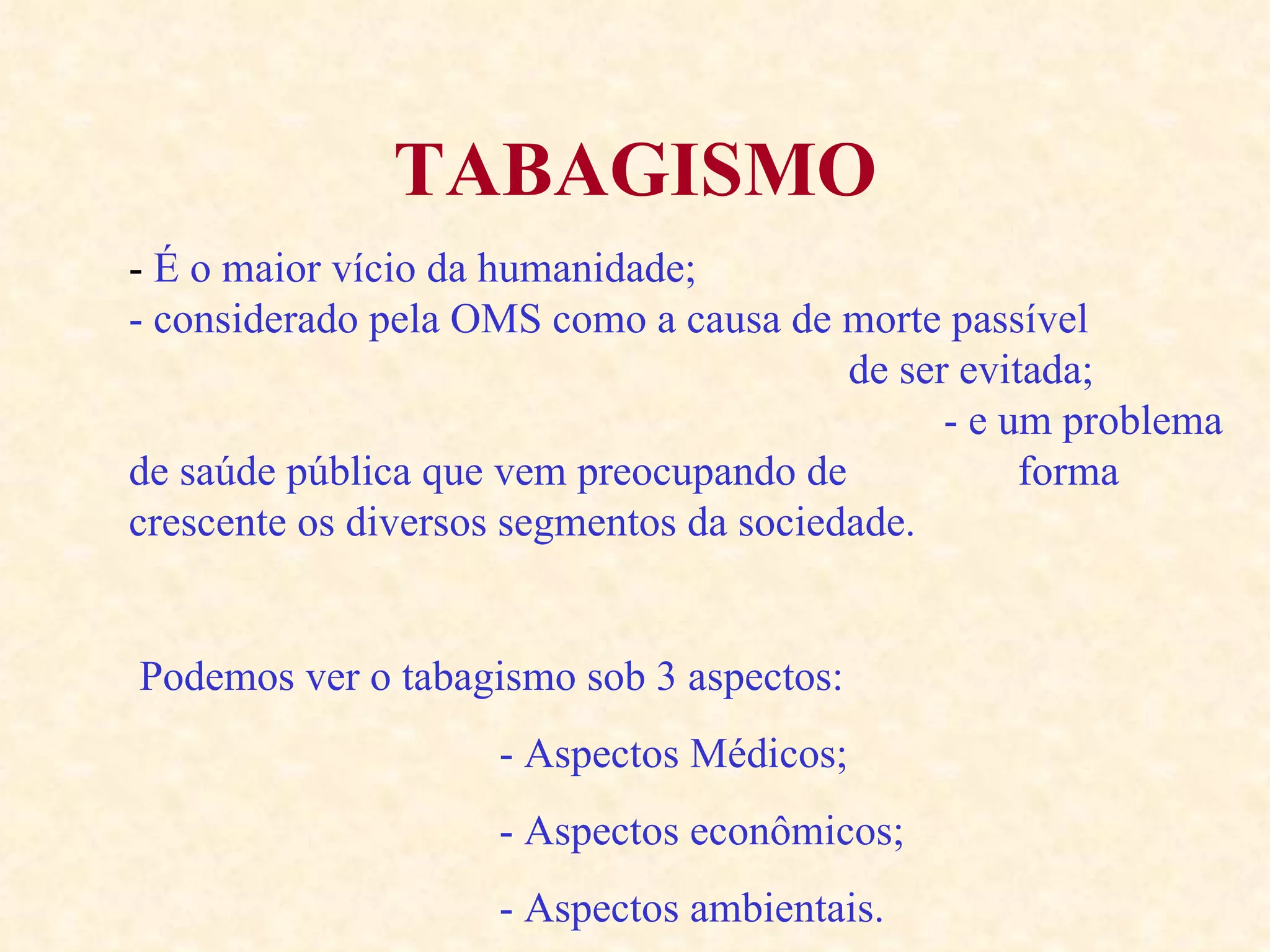 TABAGISMO

- É o maior vício da humanidade;
- considerado pela OMS como a causa de morte passível de ser evitada;
- e um problema de saúde pública que vem preocupando de forma crescente os diversos segmentos da sociedade.

Podemos ver o tabagismo sob 3 aspectos:

- Aspectos Médicos;

- Aspectos econômicos;

- Aspectos ambientais.